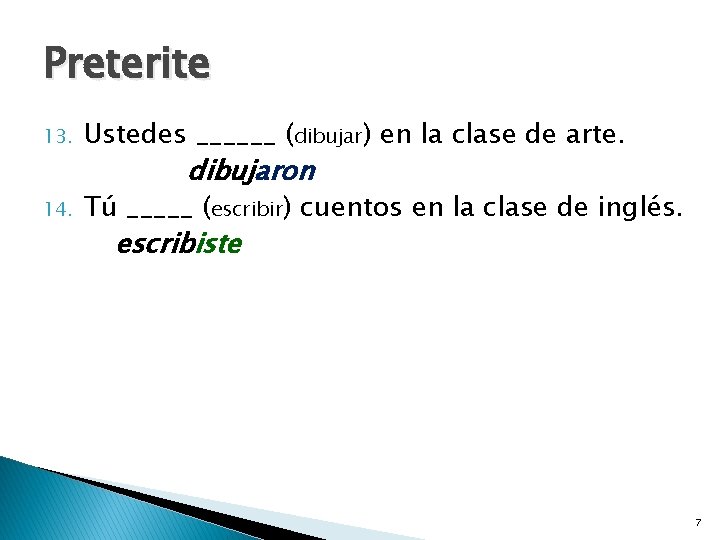 Preterite

13. Ustedes ______ (dibujar) en la clase de arte.
dibujaron

14. Tú _____ (escribir) cuentos en la clase de inglés.
escribiste

7